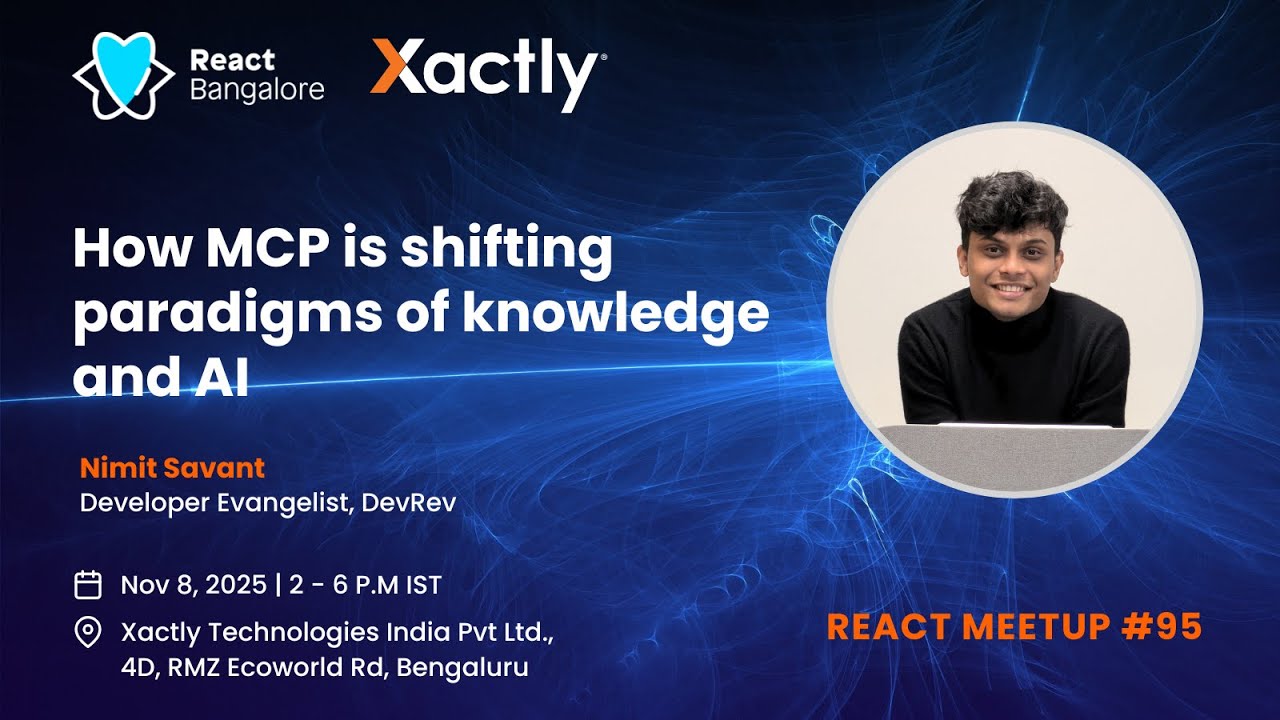 React Bangalore

Xactly

How MCP is shifting paradigms of knowledge and AI

Nimit Savant
Developer Evangelist, DevRev

Nov 8, 2025 | 2 - 6 P.M IST

Xactly Technologies India Pvt Ltd., 4D, RMZ Ecoworld Rd, Bengaluru

REACT MEETUP #95